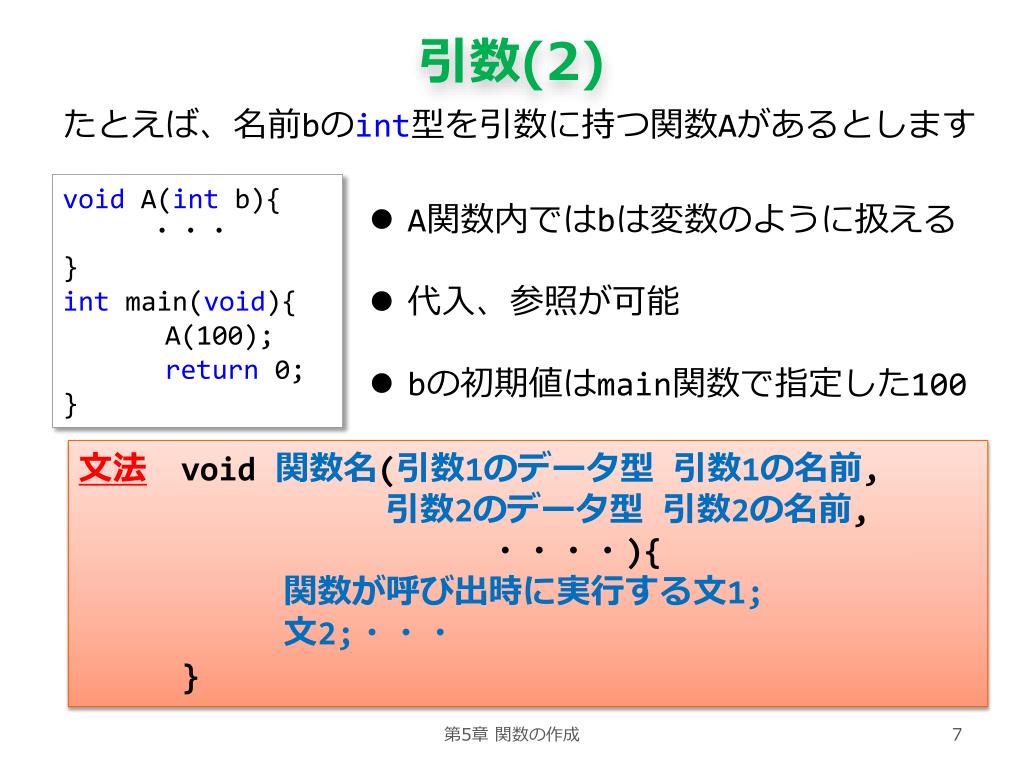 引数(2)

たとえば、名前bのint型を引数に持つ関数Aがあるとします

void A(int b){
・・・
}
int main(void){
A(100);
return 0;
}

● A関数内ではbは変数のように扱える

● 代入、参照が可能

● bの初期値はmain関数で指定した100

文法 void 関数名(引数1のデータ型 引数1の名前,
引数2のデータ型 引数2の名前,
・・・・・){
関数が呼び出時に実行する文1;
文2;・・・
}

第5章 関数の作成

7